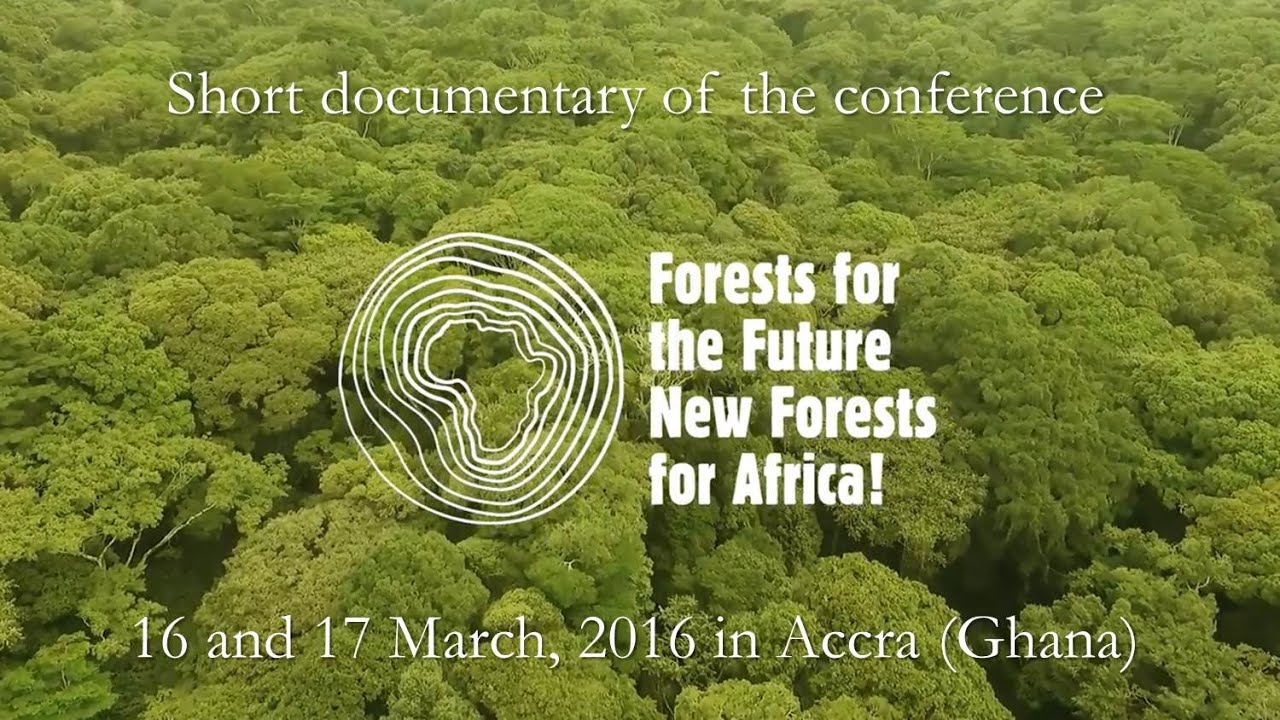 Short documentary of the conference

Forests for the Future New Forests for Africa!

16 and 17 March, 2016 in Accra (Ghana)